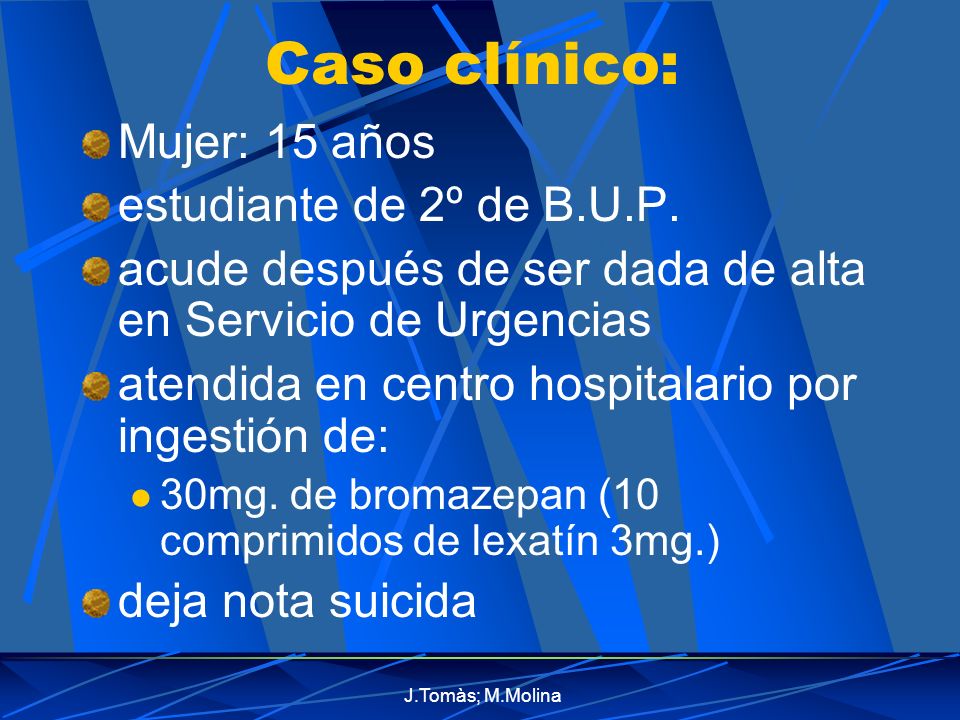 Caso clínico:

Mujer: 15 años

estudiante de 2º de B.U.P.

acude después de ser dada de alta en Servicio de Urgencias

atendida en centro hospitalario por ingestión de:

30mg. de bromazepan (10 comprimidos de lexatín 3mg.)

deja nota suicida

J.Tomàs; M.Molina